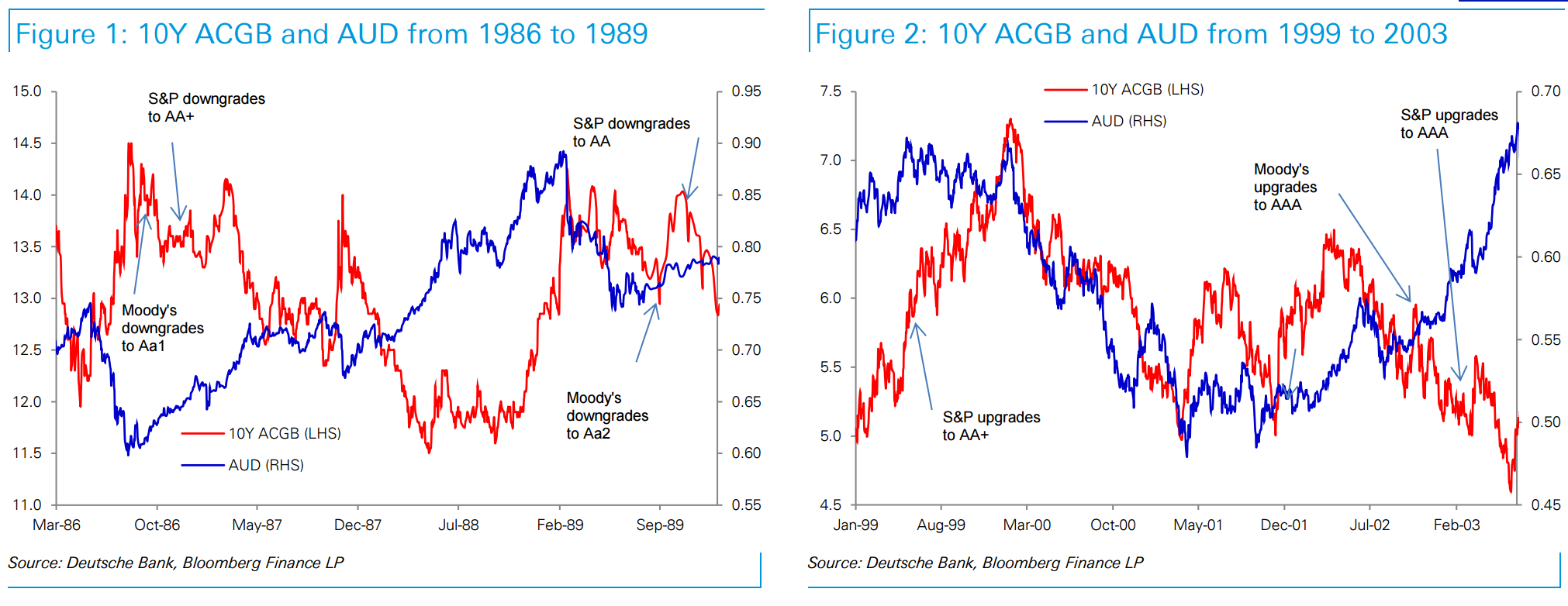 Figure 1: 10Y ACGB and AUD from 1986 to 1989

15.0
14.5
14.0
13.5
13.0
12.5
12.0
11.5
11.0

0.95
0.90
0.85
0.80
0.75
0.70
0.65
0.60
0.55

S&P downgrades to AA+

S&P downgrades to AA

Moody's downgrades to Aa1

Moody's downgrades to Aa2

10Y ACGB (LHS)
AUD (RHS)

Mar-86 Oct-86 May-87 Dec-87 Jul-88 Feb-89 Sep-89

Source: Deutsche Bank, Bloomberg Finance LP

Figure 2: 10Y ACGB and AUD from 1999 to 2003

7.5
7.0
6.5
6.0
5.5
5.0
4.5

0.70
0.65
0.60
0.55
0.50
0.45

10Y ACGB (LHS)
AUD (RHS)

S&P upgrades to AAA

Moody's upgrades to AAA

S&P upgrades to AA+

Jan-99 Aug-99 Mar-00 Oct-00 May-01 Dec-01 Jul-02 Feb-03

Source: Deutsche Bank, Bloomberg Finance LP